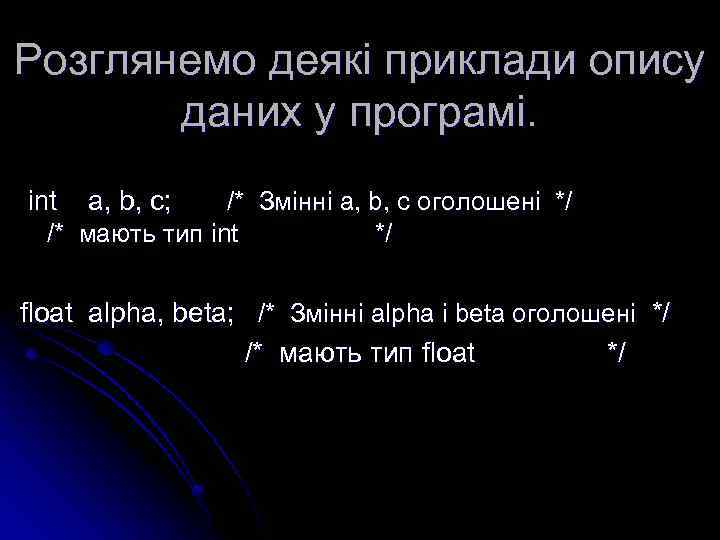 Розглянемо деякі приклади опису даних у програмі.

int a, b, c; /* Змінні a, b, c оголошені */
/* мають тип int */

float alpha, beta; /* Змінні alpha і beta оголошені */
/* мають тип float */